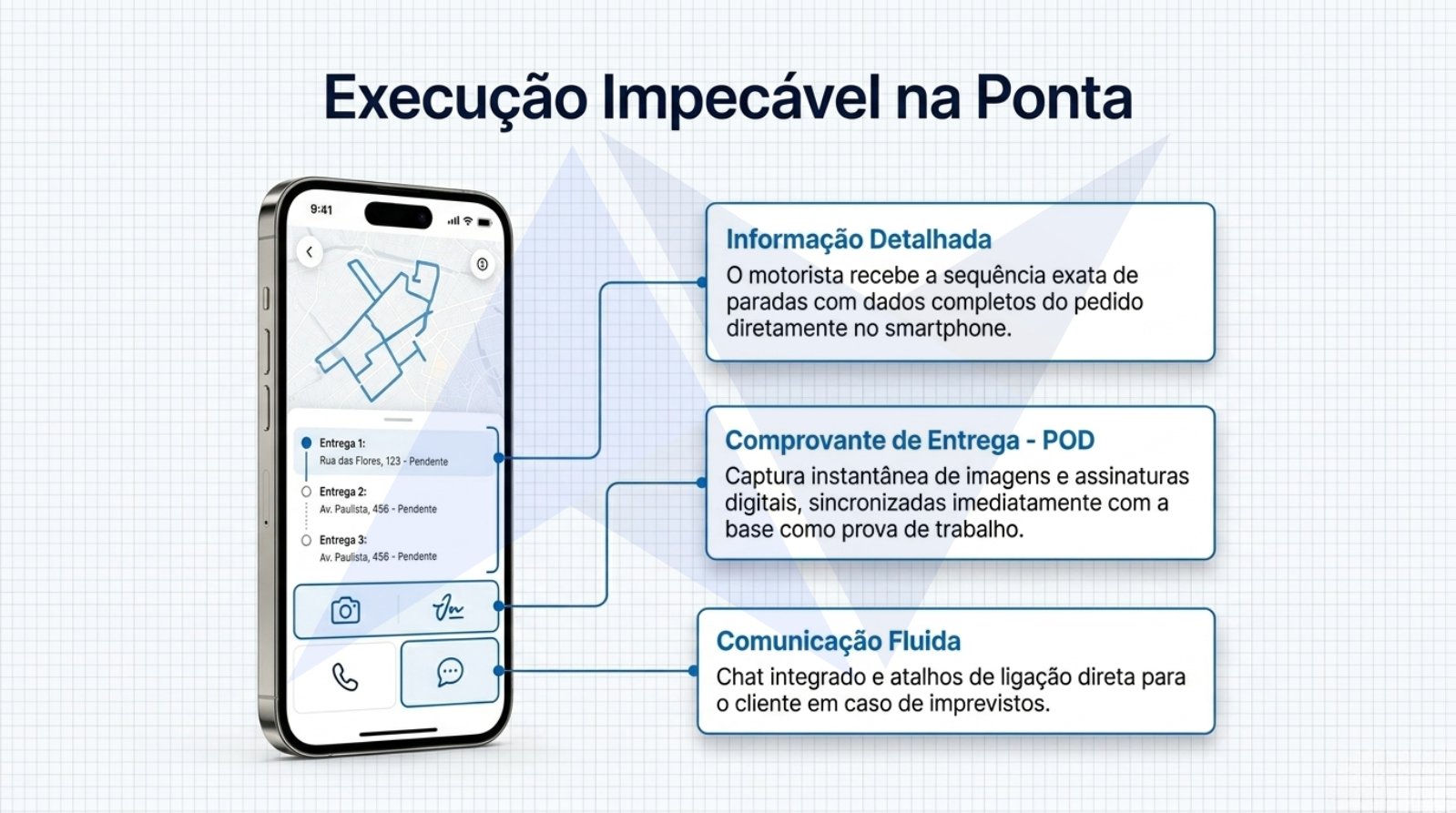 Execução Impecável na Ponta

9:41

Entrega 1:
Rua das Flores, 123 - Pendente

Entrega 2:
Av. Paulista, 456 - Pendente

Entrega 3:
Av. Paulista, 456 - Pendente

Informação Detalhada
O motorista recebe a sequência exata de paradas com dados completos do pedido diretamente no smartphone.

Comprovante de Entrega - POD
Captura instantânea de imagens e assinaturas digitais, sincronizadas imediatamente com a base como prova de trabalho.

Comunicação Fluida
Chat integrado e atalhos de ligação direta para o cliente em caso de imprevistos.